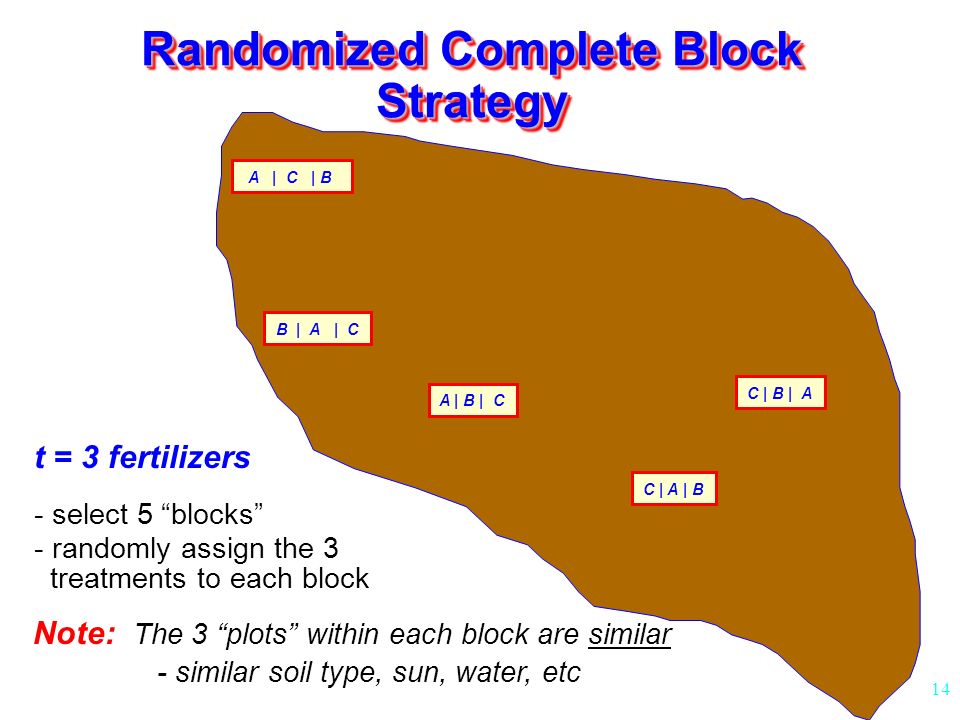 Randomized Complete Block Strategy

A | C | B

B | A | C

A | B | C

C | B | A

C | A | B

t = 3 fertilizers

- select 5 “blocks”
- randomly assign the 3 treatments to each block

Note: The 3 “plots” within each block are similar
- similar soil type, sun, water, etc

14